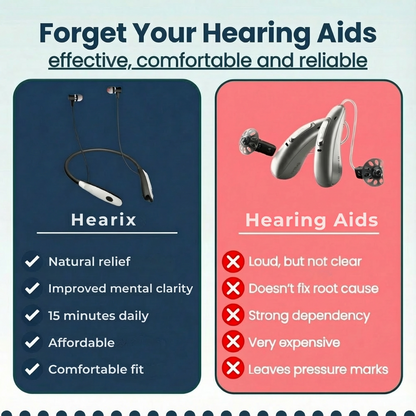 Forget Your Hearing Aids
effective, comfortable and reliable

Hearix

Natural relief
Improved mental clarity
15 minutes daily
Affordable
Comfortable fit

Hearing Aids

Loud, but not clear
Doesn't fix root cause
Strong dependency
Very expensive
Leaves pressure marks